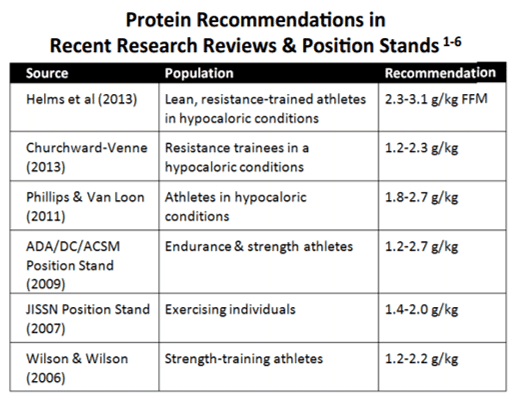 Protein Recommendations in
Recent Research Reviews & Position Stands $^{1-6}$

| Source | Population | Recommendation |
|---|---|---|
| Helms et al (2013) | Lean, resistance-trained athletes in hypocaloric conditions | 2.3-3.1 g/kg FFM |
| Churchward-Venne (2013) | Resistance trainees in a hypocaloric conditions | 1.2-2.3 g/kg |
| Phillips & Van Loon (2011) | Athletes in hypocaloric conditions | 1.8-2.7 g/kg |
| ADA/DC/ACSM Position Stand (2009) | Endurance & strength athletes | 1.2-2.7 g/kg |
| JISSN Position Stand (2007) | Exercising individuals | 1.4-2.0 g/kg |
| Wilson & Wilson (2006) | Strength-training athletes | 1.2-2.2 g/kg |